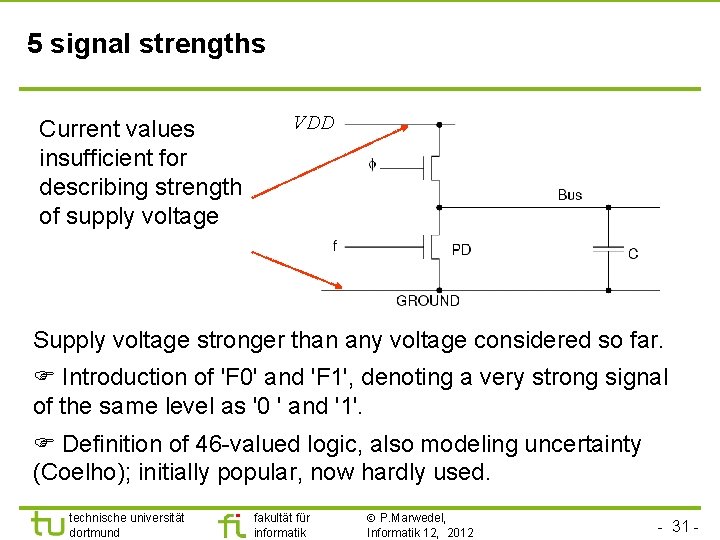 5 signal strengths

Current values insufficient for describing strength of supply voltage

$VDD$

$\phi$

Bus

f

PD

C

GROUND

Supply voltage stronger than any voltage considered so far.

☞ Introduction of 'F0' and 'F1', denoting a very strong signal of the same level as '0 ' and '1'.

☞ Definition of 46-valued logic, also modeling uncertainty (Coelho); initially popular, now hardly used.

tu technische universität dortmund

fi fakultät für informatik

© P.Marwedel, Informatik 12, 2012

- 31 -